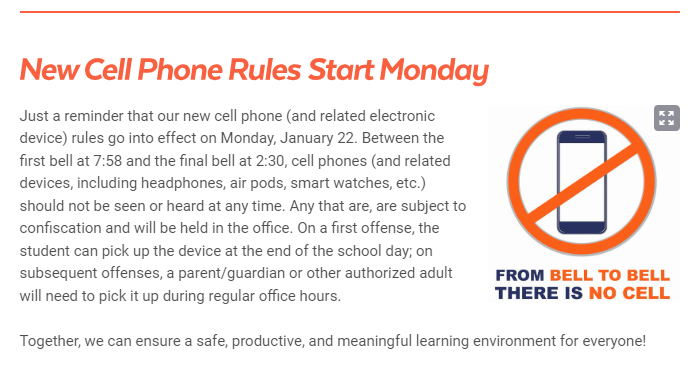 New Cell Phone Rules Start Monday

Just a reminder that our new cell phone (and related electronic device) rules go into effect on Monday, January 22. Between the first bell at 7:58 and the final bell at 2:30, cell phones (and related devices, including headphones, air pods, smart watches, etc.) should not be seen or heard at any time. Any that are, are subject to confiscation and will be held in the office. On a first offense, the student can pick up the device at the end of the school day; on subsequent offenses, a parent/guardian or other authorized adult will need to pick it up during regular office hours.

FROM BELL TO BELL
THERE IS NO CELL

Together, we can ensure a safe, productive, and meaningful learning environment for everyone!